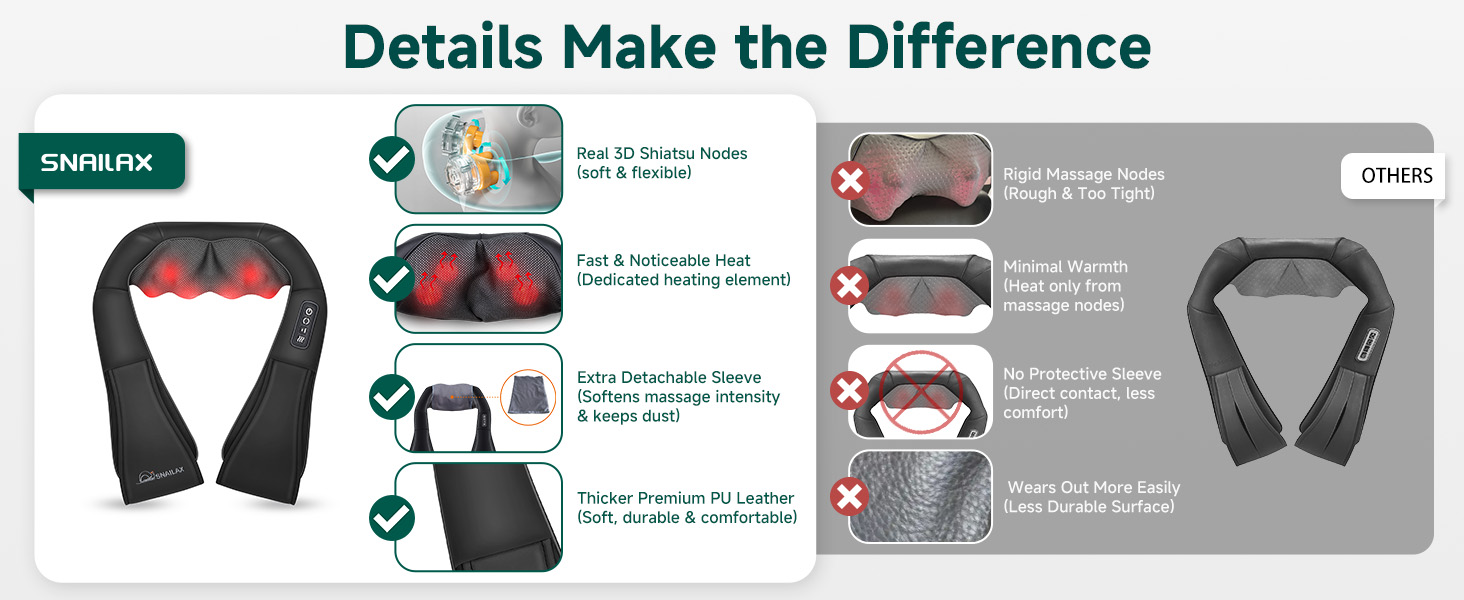 Details Make the Difference

SNAILAX

SNAILAX

Real 3D Shiatsu Nodes
(soft & flexible)

Fast & Noticeable Heat
(Dedicated heating element)

Extra Detachable Sleeve
(Softens massage intensity & keeps dust)

Thicker Premium PU Leather
(Soft, durable & comfortable)

Rigid Massage Nodes
(Rough & Too Tight)

Minimal Warmth
(Heat only from massage nodes)

No Protective Sleeve
(Direct contact, less comfort)

Wears Out More Easily
(Less Durable Surface)

OTHERS